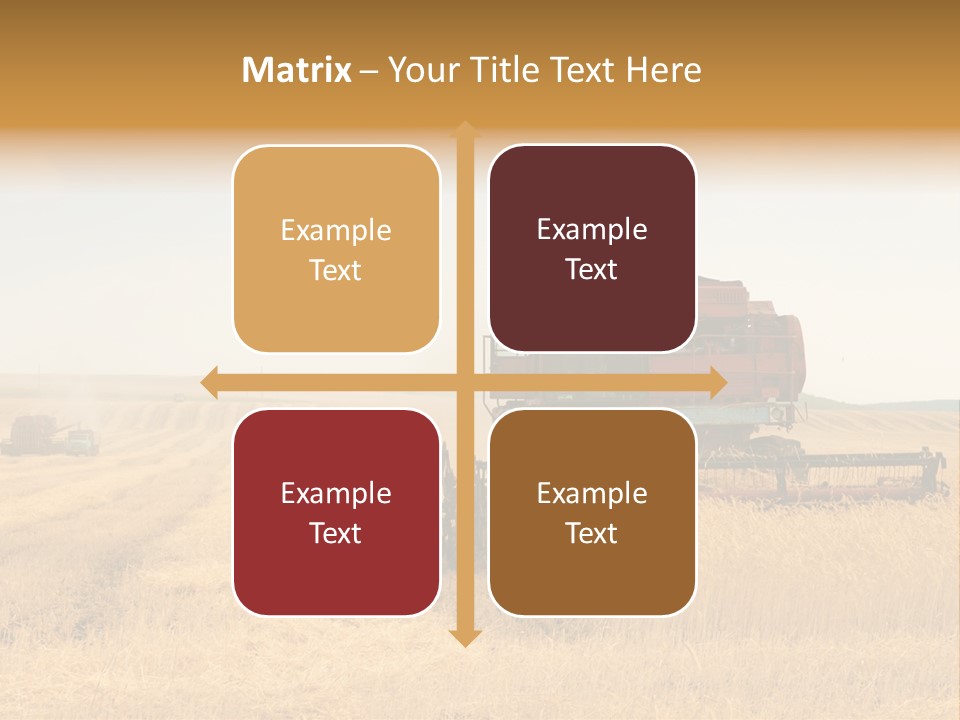 Matrix – Your Title Text Here

Example Text

Example Text

Example Text

Example Text